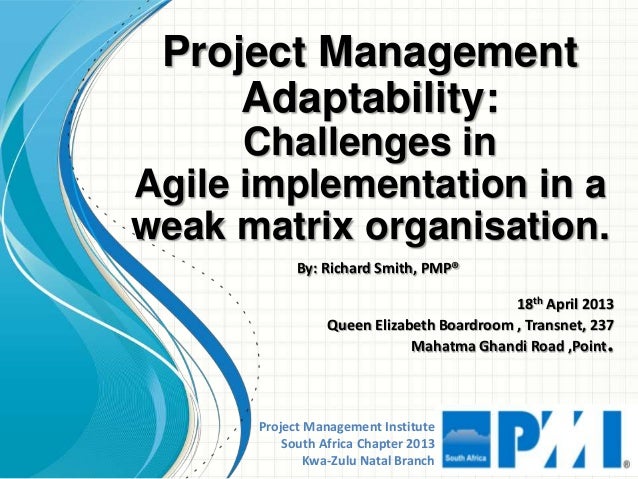 Project Management Adaptability:
Challenges in
Agile implementation in a weak matrix organisation.

By: Richard Smith, PMP®

18th April 2013
Queen Elizabeth Boardroom , Transnet, 237 Mahatma Ghandi Road ,Point.

Project Management Institute
South Africa Chapter 2013
Kwa-Zulu Natal Branch

South Africa PMI®